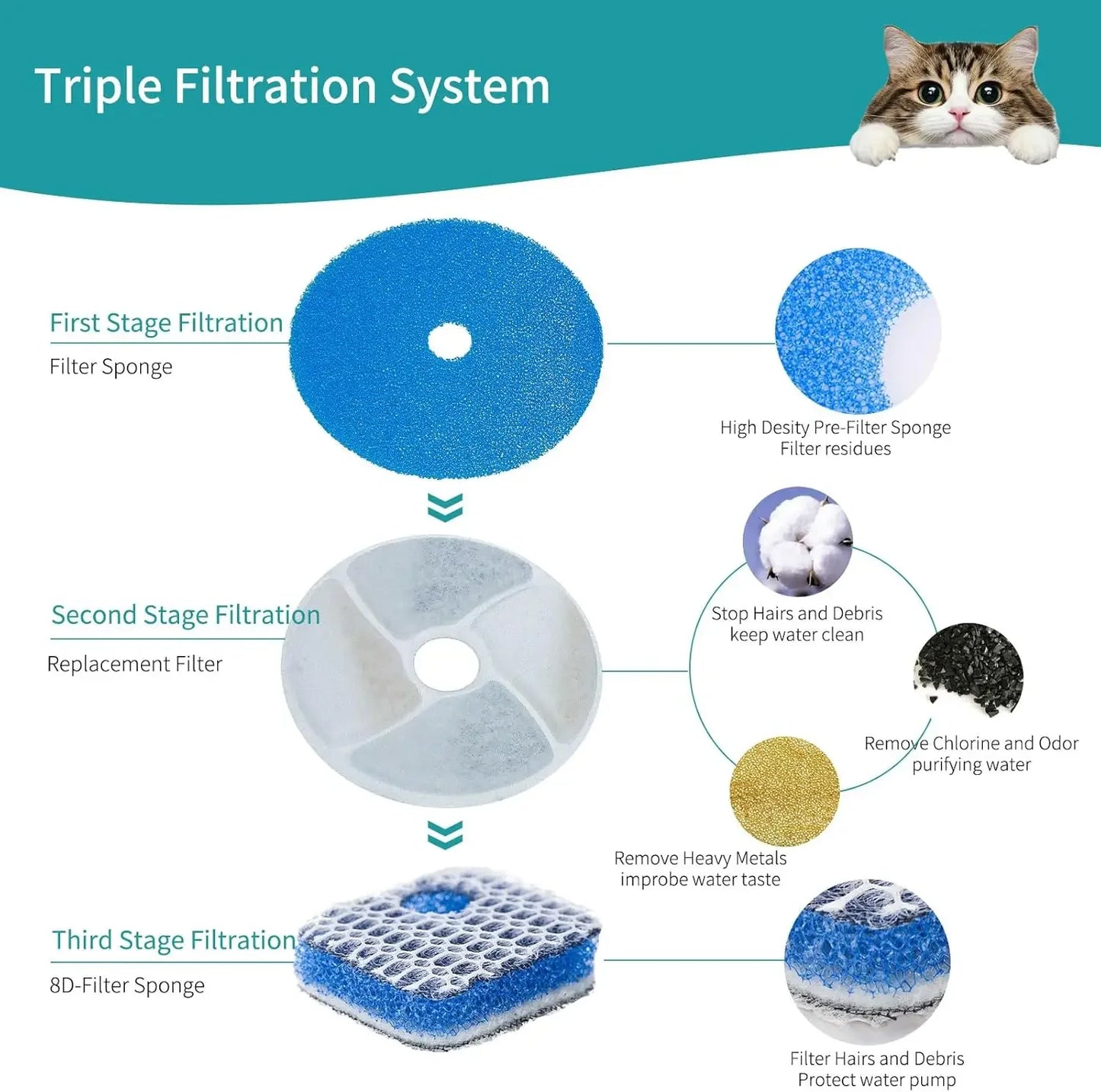 Triple Filtration System

First Stage Filtration
Filter Sponge

High Desity Pre-Filter Sponge
Filter residues

Second Stage Filtration
Replacement Filter

Stop Hairs and Debris
keep water clean

Remove Chlorine and Odor
purifying water

Remove Heavy Metals
improbe water taste

Third Stage Filtration
8D-Filter Sponge

Filter Hairs and Debris
Protect water pump